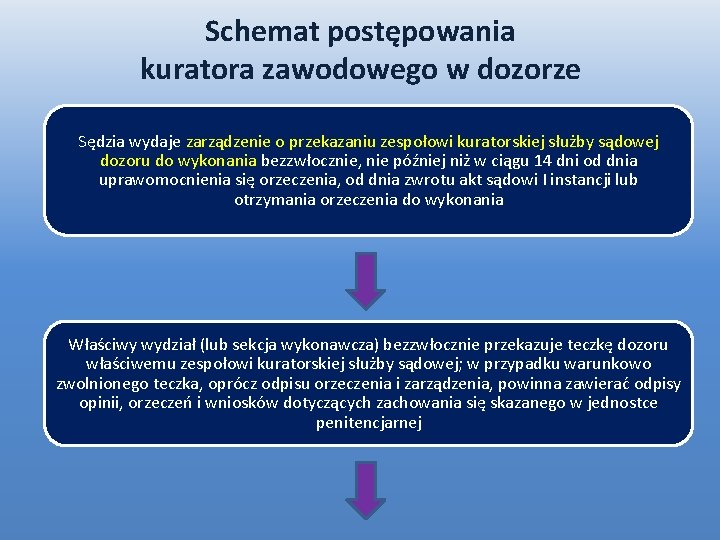 Schemat postępowania kuratora zawodowego w dozorze

Sędzia wydaje zarządzenie o przekazaniu zespołowi kuratorskiej służby sądowej dozoru do wykonania bezzwłocznie, nie później niż w ciągu 14 dni od dnia uprawomocnienia się orzeczenia, od dnia zwrotu akt sądowi I instancji lub otrzymania orzeczenia do wykonania

Właściwy wydział (lub sekcja wykonawcza) bezzwłocznie przekazuje teczkę dozoru właściwemu zespołowi kuratorskiej służby sądowej; w przypadku warunkowo zwolnionego teczka, oprócz odpisu orzeczenia i zarządzenia, powinna zawierać odpisy opinii, orzeczeń i wniosków dotyczących zachowania się skazanego w jednostce penitencjarnej